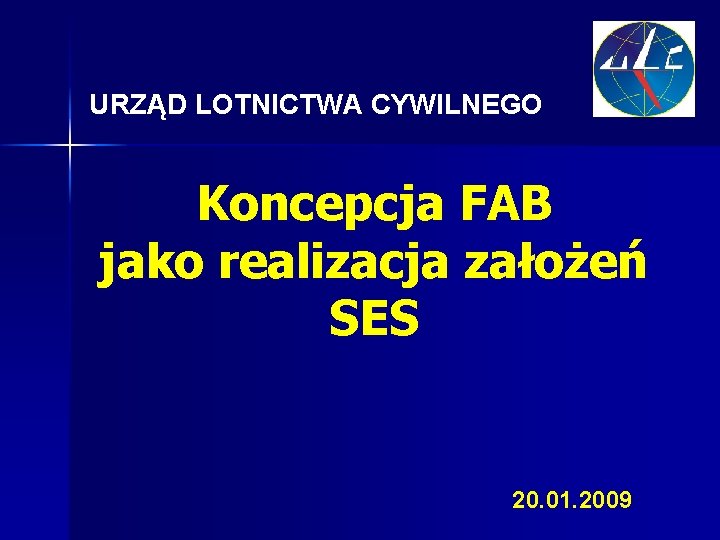 URZĄD LOTNICTWA CYWILNEGO

ULC

Koncepcja FAB
jako realizacja założeń
SES

20.01.2009